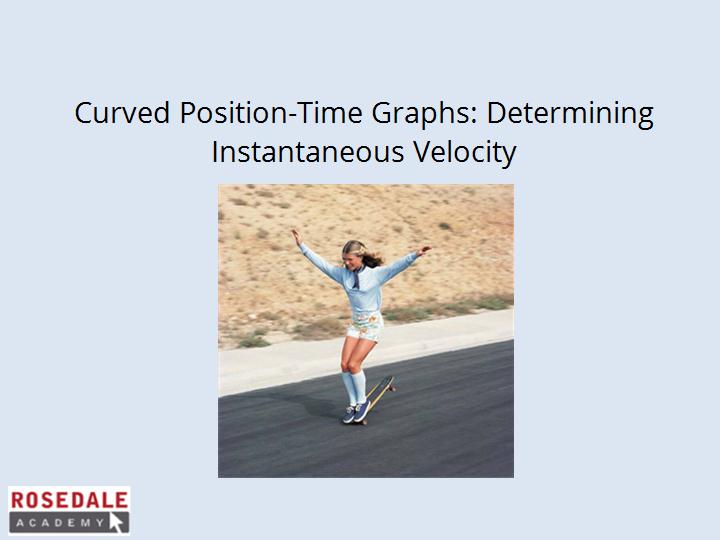 Curved Position-Time Graphs: Determining Instantaneous Velocity

ROSEDALE
ACADEMY